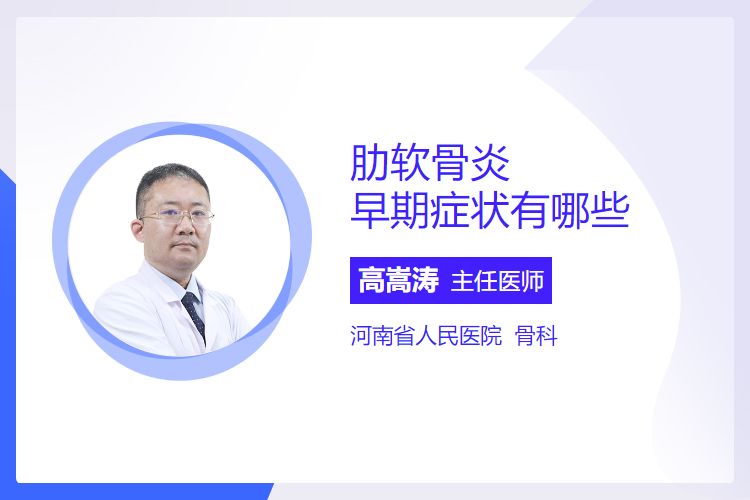 肋软骨炎
早期症状有哪些

高嵩涛 主任医师

河南省人民医院 骨科